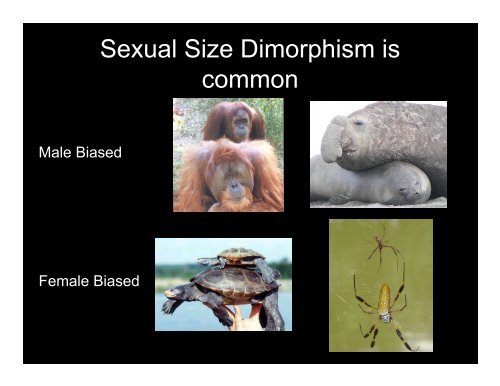 Sexual Size Dimorphism is common

Male Biased

Female Biased